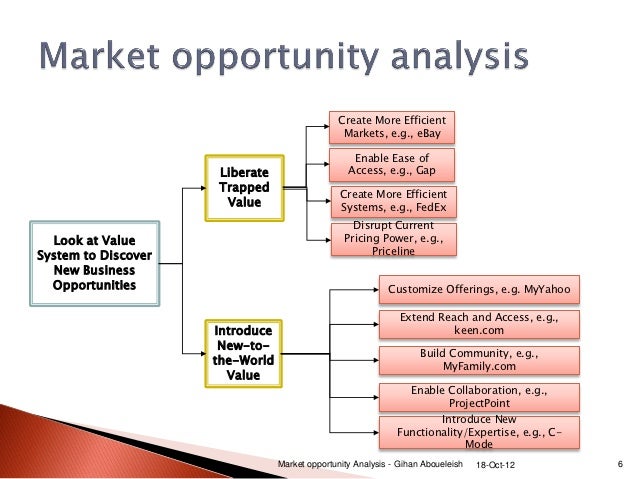 Market opportunity analysis

Look at Value System to Discover New Business Opportunities

Liberate Trapped Value

Create More Efficient Markets, e.g., eBay

Enable Ease of Access, e.g., Gap

Create More Efficient Systems, e.g., FedEx

Disrupt Current Pricing Power, e.g., Priceline

Introduce New-to-the-World Value

Customize Offerings, e.g. MyYahoo

Extend Reach and Access, e.g., keen.com

Build Community, e.g., MyFamily.com

Enable Collaboration, e.g., ProjectPoint

Introduce New Functionality/Expertise, e.g., C-Mode

Market opportunity Analysis - Gihan Aboueleish 18-Oct-12 6